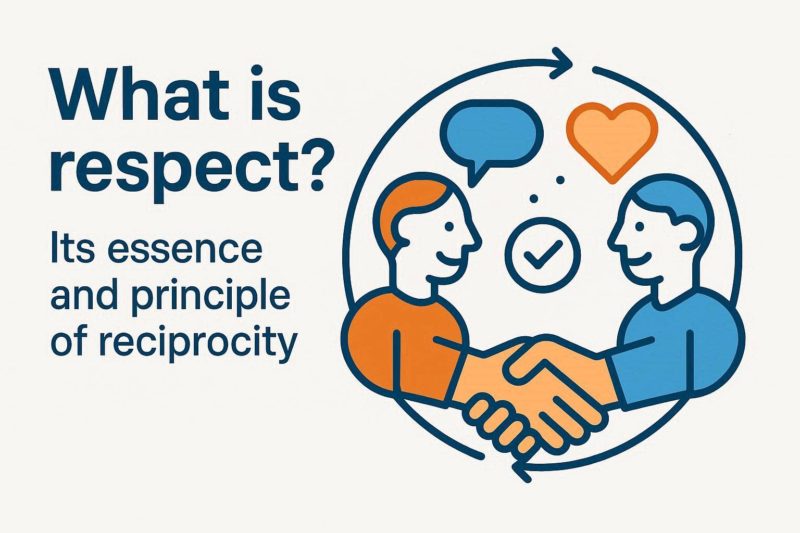 What is respect?

Its essence and principle of reciprocity